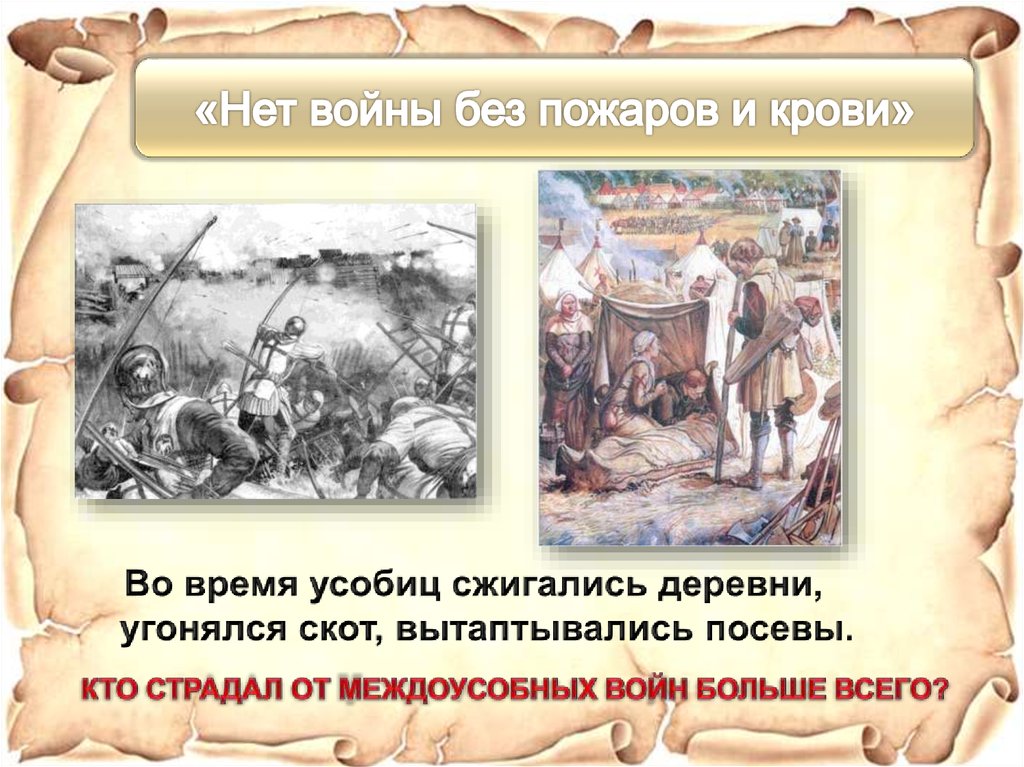 «Нет войны без пожаров и крови»

Во время усобиц сжигались деревни, угонялся скот, вытаптывались посевы.

КТО СТРАДАЛ ОТ МЕЖДОУСОБНЫХ ВОЙН БОЛЬШЕ ВСЕГО?